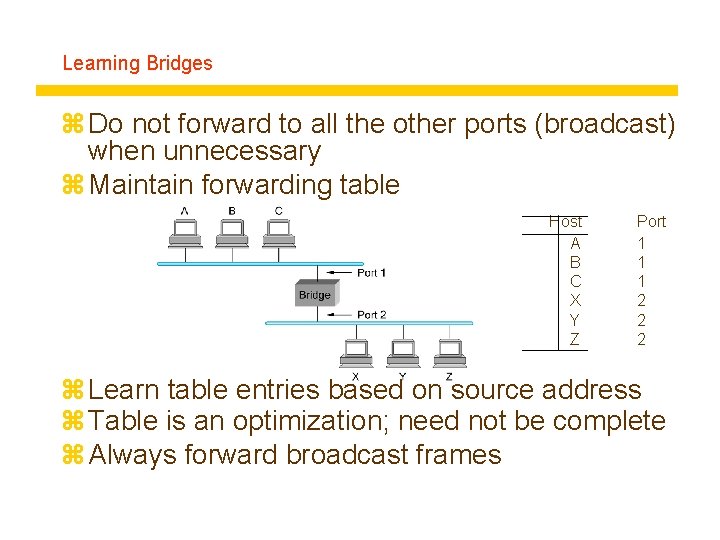 Learning Bridges

⌘ Do not forward to all the other ports (broadcast) when unnecessary

⌘ Maintain forwarding table

A B C

Port 1

Bridge

Port 2

X Y Z

| Host | Port |
|---|---|
| A | 1 |
| B | 1 |
| C | 1 |
| X | 2 |
| Y | 2 |
| Z | 2 |

⌘ Learn table entries based on source address

⌘ Table is an optimization; need not be complete

⌘ Always forward broadcast frames